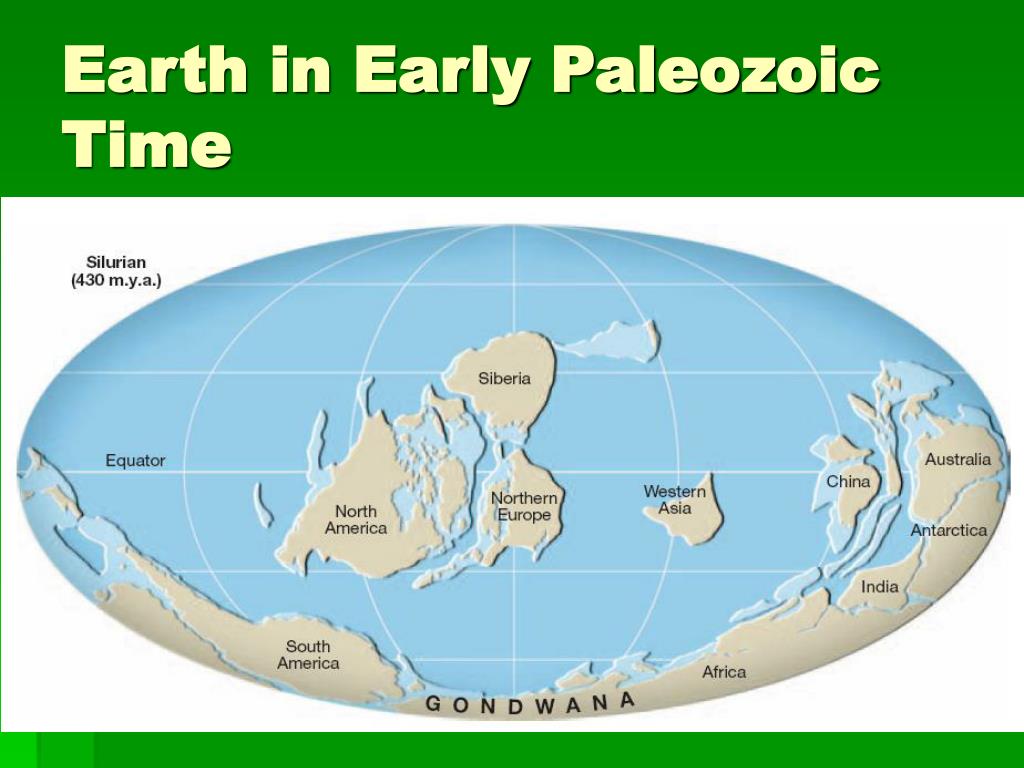 Earth in Early Paleozoic Time

Silurian
(430 m.y.a.)

Siberia

Equator

North America

Northern Europe

Western Asia

China

Australia

Antarctica

India

South America

Africa

GONDWANA